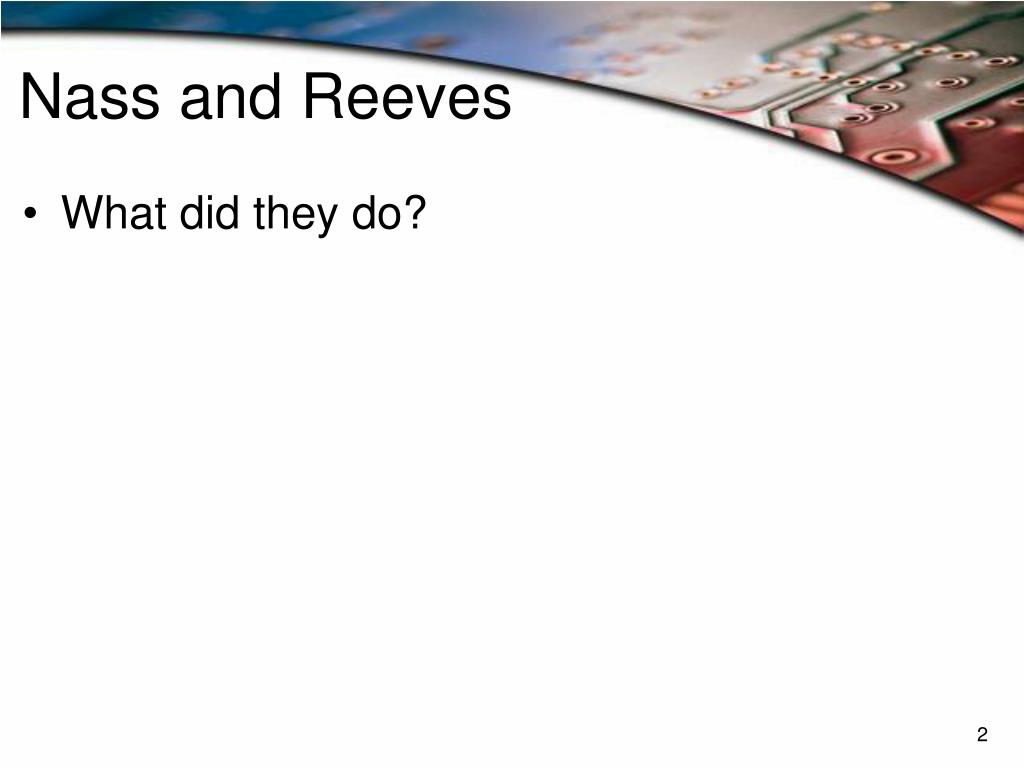 Nass and Reeves

• What did they do?

2